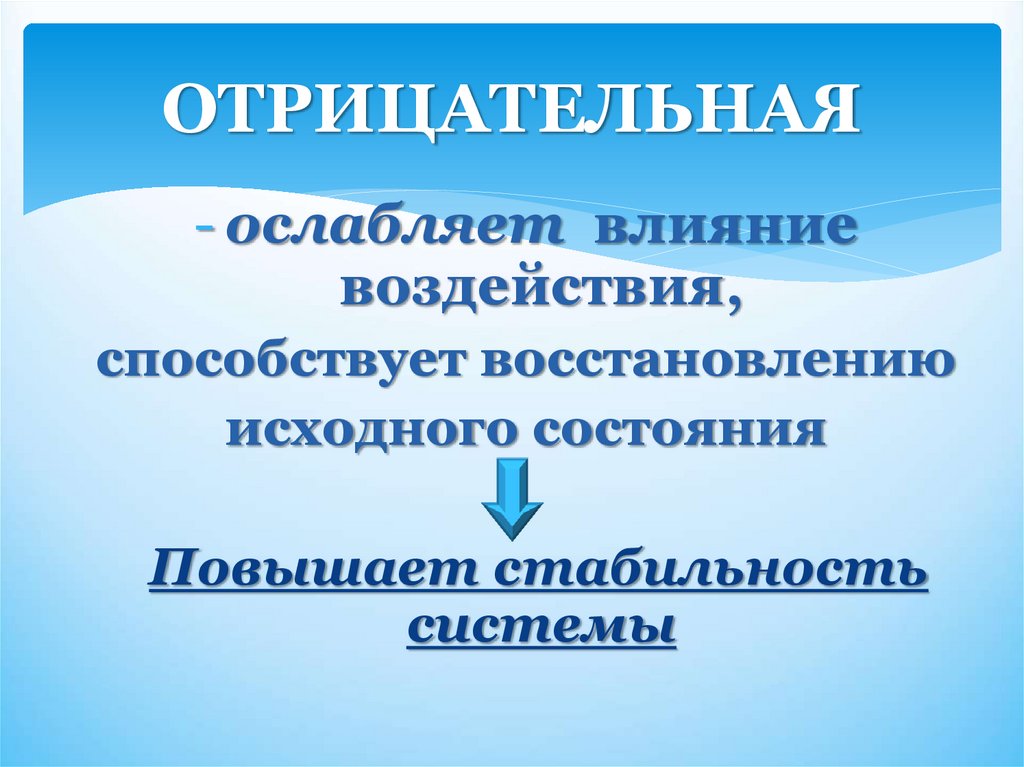 ОТРИЦАТЕЛЬНАЯ

- ослабляет влияние воздействия, способствует восстановлению исходного состояния

Повышает стабильность системы